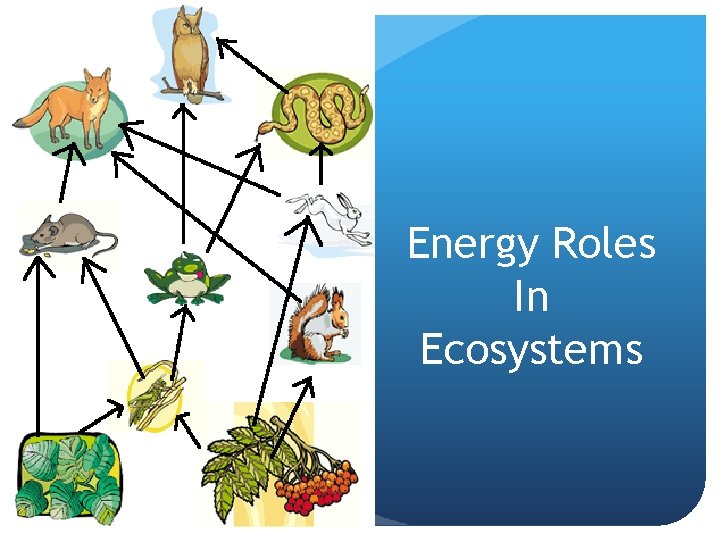 Energy Roles
In
Ecosystems